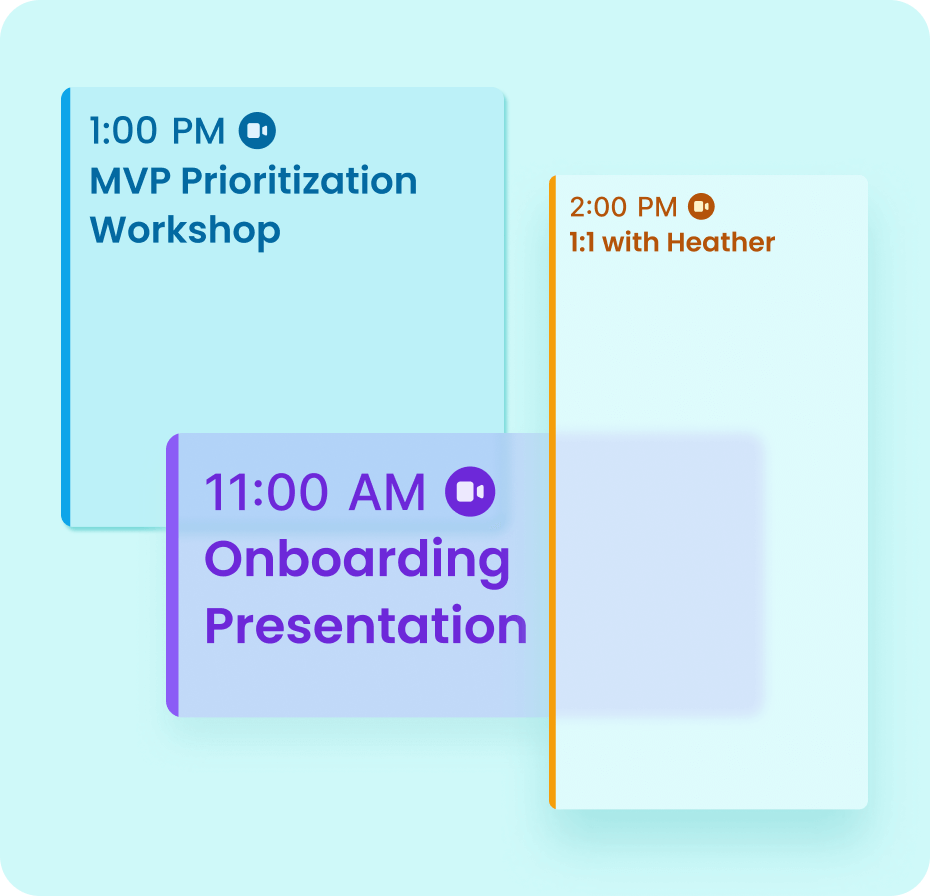 1:00 PM
MVP Prioritization Workshop

2:00 PM
1:1 with Heather

11:00 AM
Onboarding Presentation